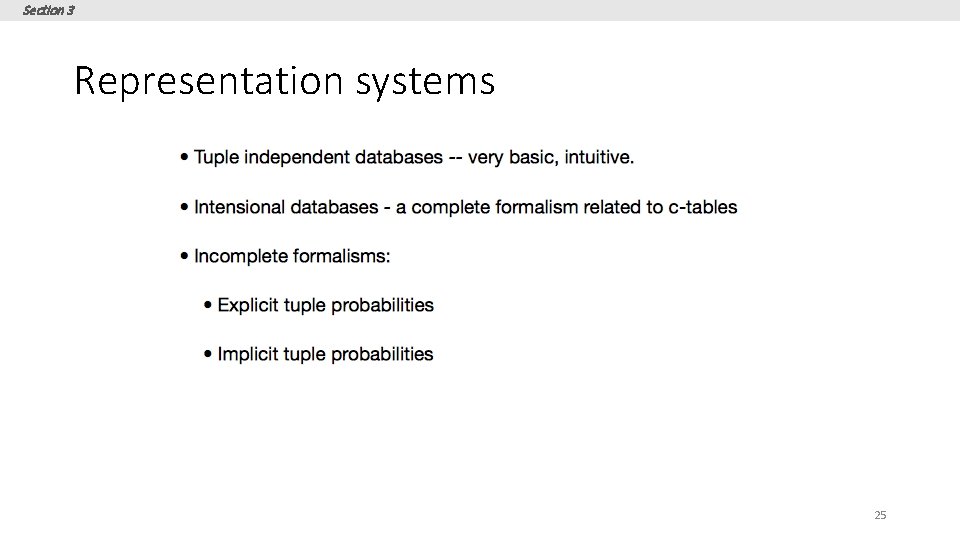 Section 3

Representation systems

• Tuple independent databases -- very basic, intuitive.

• Intensional databases - a complete formalism related to c-tables

• Incomplete formalisms:

• Explicit tuple probabilities

• Implicit tuple probabilities

25